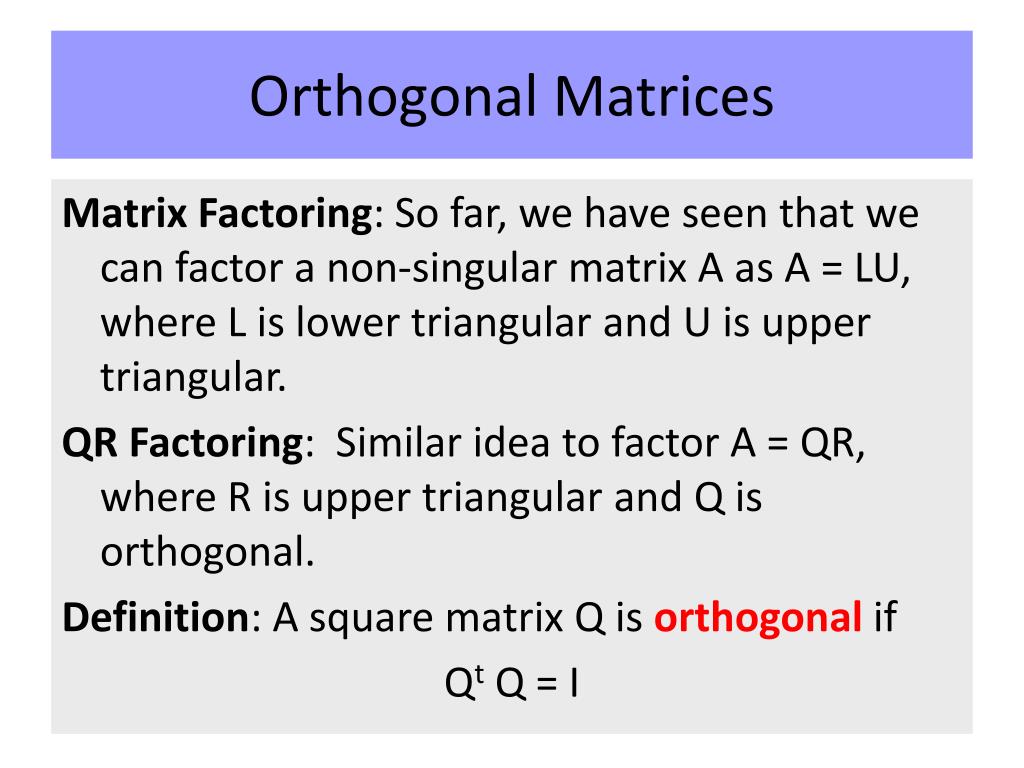 Orthogonal Matrices

Matrix Factoring: So far, we have seen that we can factor a non-singular matrix A as A = LU, where L is lower triangular and U is upper triangular.

QR Factoring: Similar idea to factor A = QR, where R is upper triangular and Q is orthogonal.

Definition: A square matrix Q is orthogonal if

$Q^t Q = I$